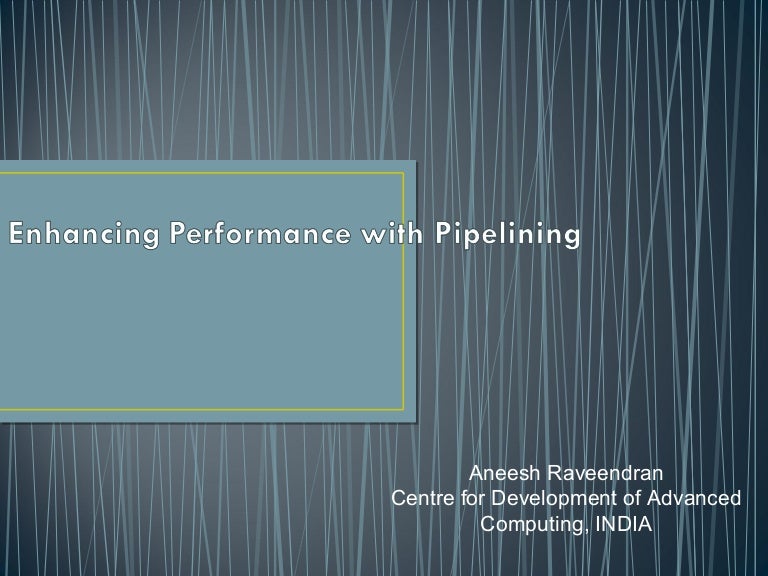 Enhancing Performance with Pipelining

Aneesh Raveendran
Centre for Development of Advanced Computing, INDIA